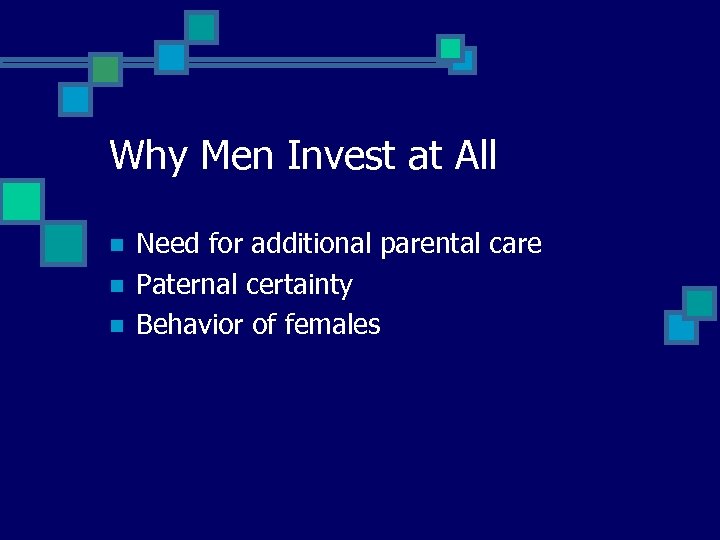 Why Men Invest at All

- Need for additional parental care
- Paternal certainty
- Behavior of females